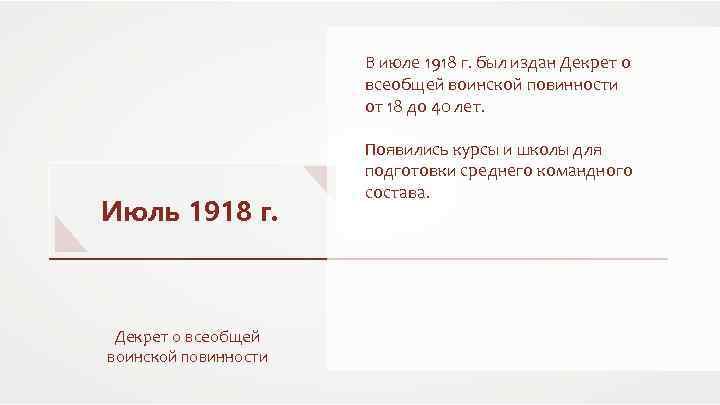 Июль 1918 г.

Декрет о всеобщей воинской повинности

В июле 1918 г. был издан Декрет о всеобщей воинской повинности от 18 до 40 лет.

Появились курсы и школы для подготовки среднего командного состава.